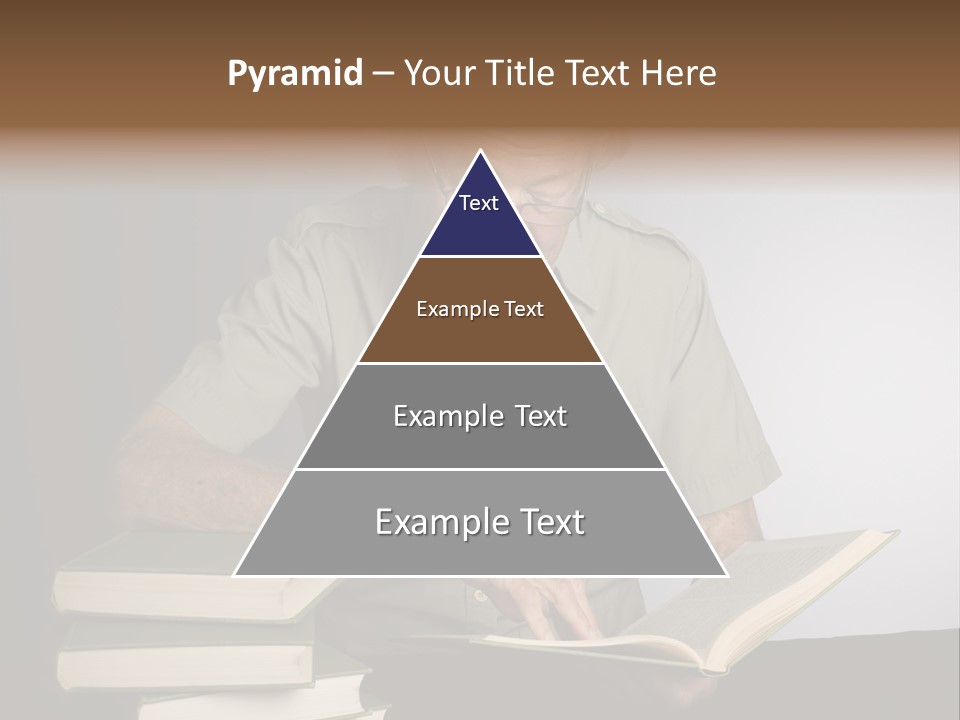 Pyramid – Your Title Text Here

Text

Example Text

Example Text

Example Text